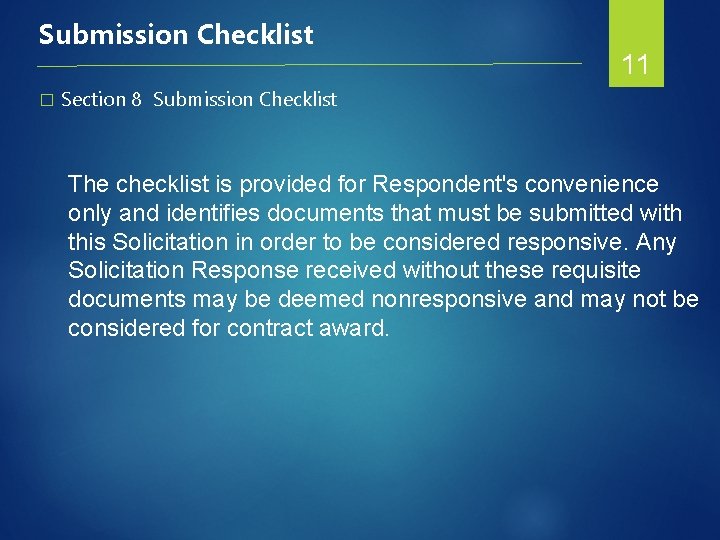 Submission Checklist

11

□ Section 8 Submission Checklist

The checklist is provided for Respondent's convenience only and identifies documents that must be submitted with this Solicitation in order to be considered responsive. Any Solicitation Response received without these requisite documents may be deemed nonresponsive and may not be considered for contract award.